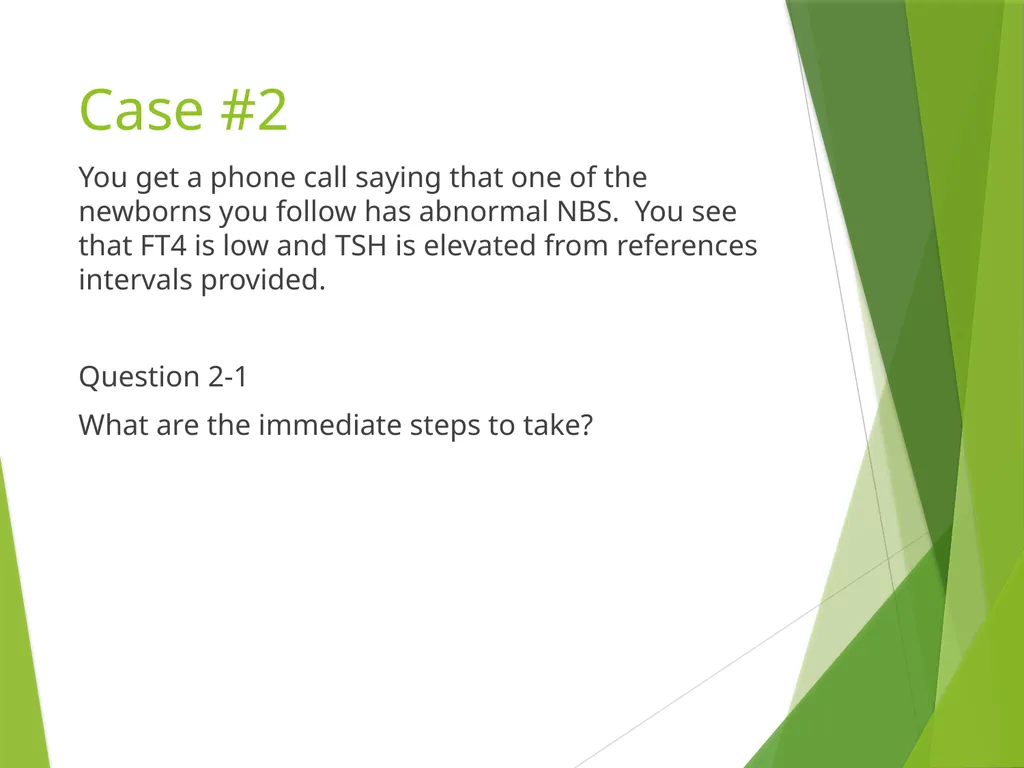 Case #2

You get a phone call saying that one of the newborns you follow has abnormal NBS.  You see that FT4 is low and TSH is elevated from references intervals provided.

Question 2-1

What are the immediate steps to take?